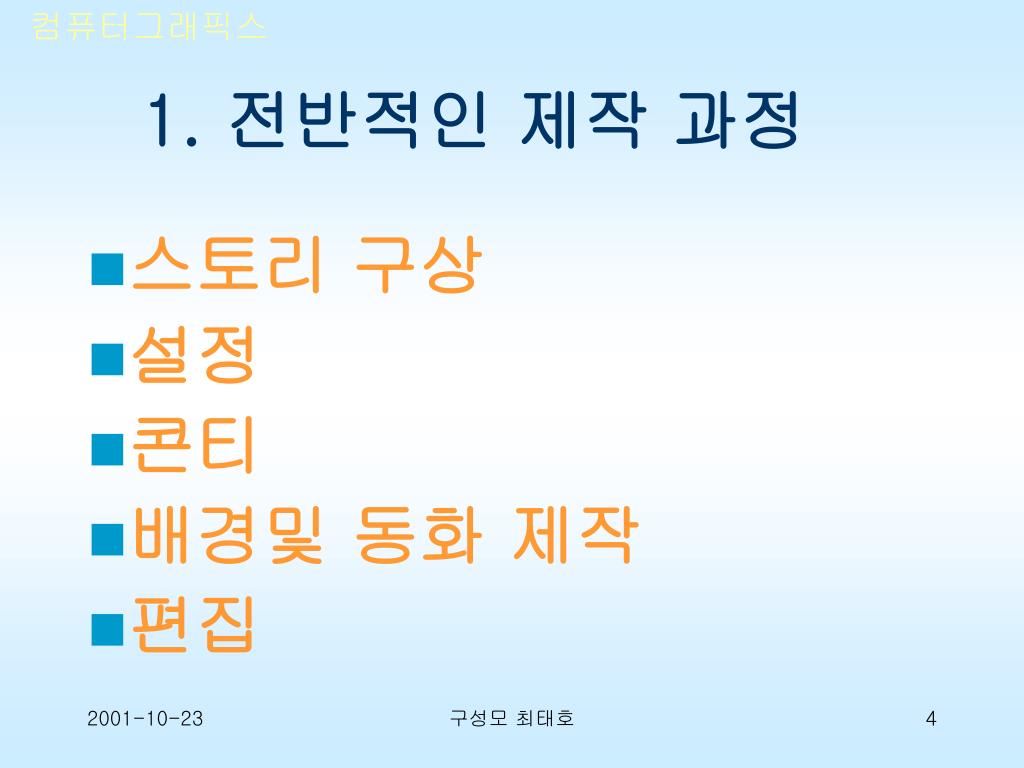 컴퓨터그래픽스

1. 전반적인 제작 과정

■스토리 구상
■설정
■콘티
■배경및 동화 제작
■편집

2001-10-23

구성모 최태호

4